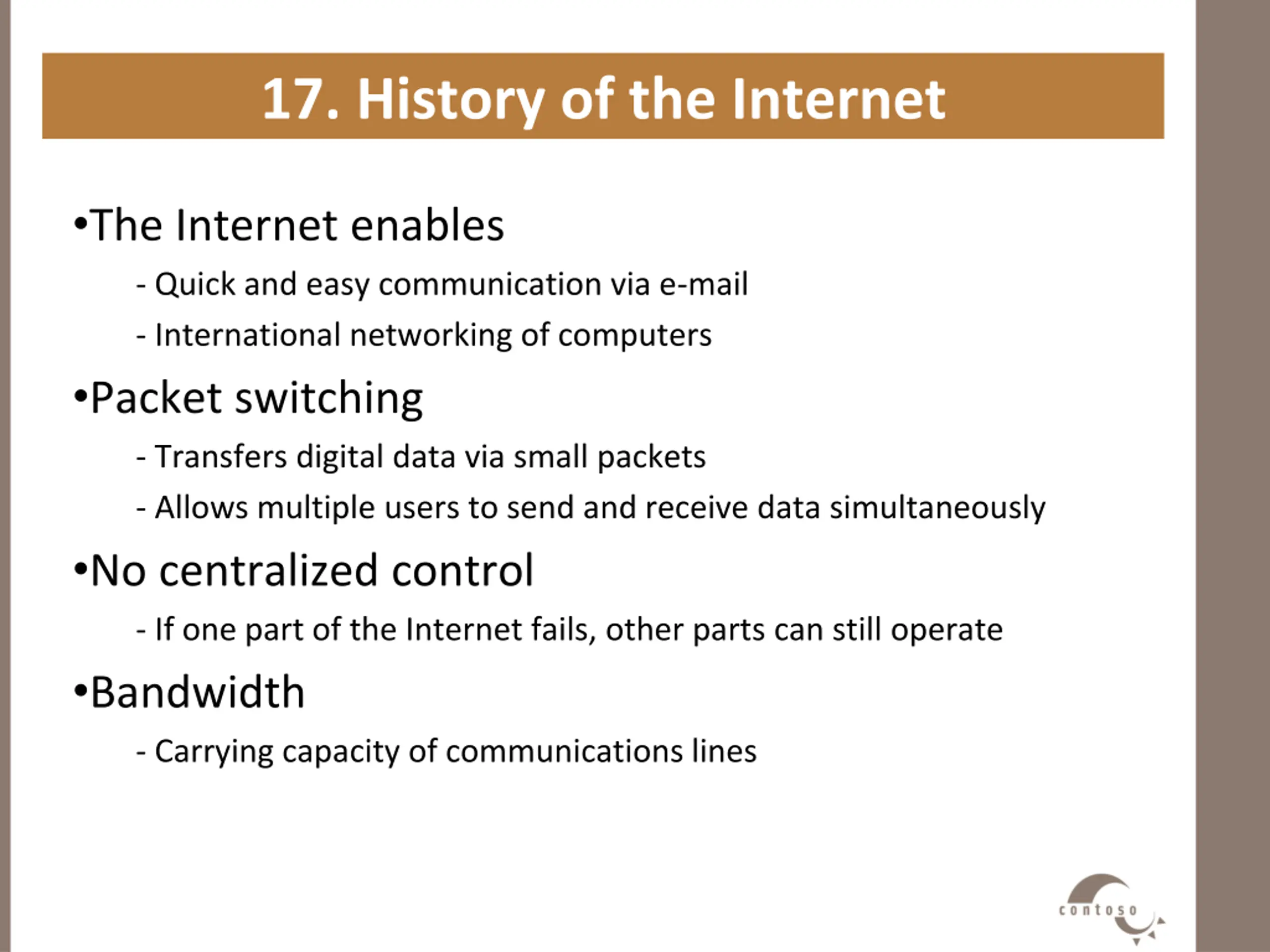 17. History of the Internet

•The Internet enables

- Quick and easy communication via e-mail

- International networking of computers

•Packet switching

- Transfers digital data via small packets

- Allows multiple users to send and receive data simultaneously

•No centralized control

- If one part of the Internet fails, other parts can still operate

•Bandwidth

- Carrying capacity of communications lines

contoso